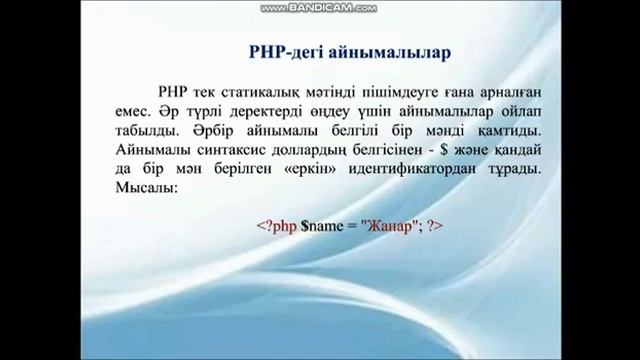 www.BANDICAM.com

PHP-дегі айнымалылар

PHP тек статикалық мәтінді пішімдеуге ғана арналған емес. Әр түрлі деректерді өңдеу үшін айнымалылар ойлап табылды. Әрбір айнымалы белгілі бір мәнді қамтиды. Айнымалы синтаксис доллардың белгісінен - $ және қандай да бір мән берілген «еркін» идентификатордан тұрады. Мысалы:

<?php $name = "Жанар"; ?>